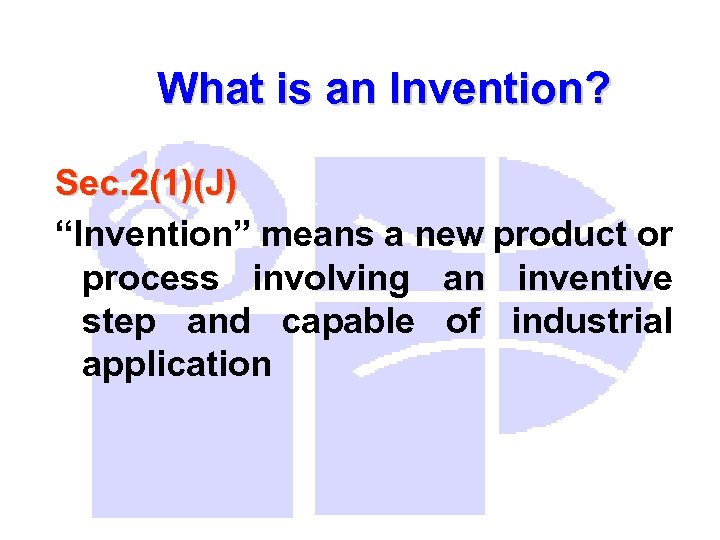 What is an Invention?

Sec.2(1)(J)

“Invention” means a new product or process involving an inventive step and capable of industrial application